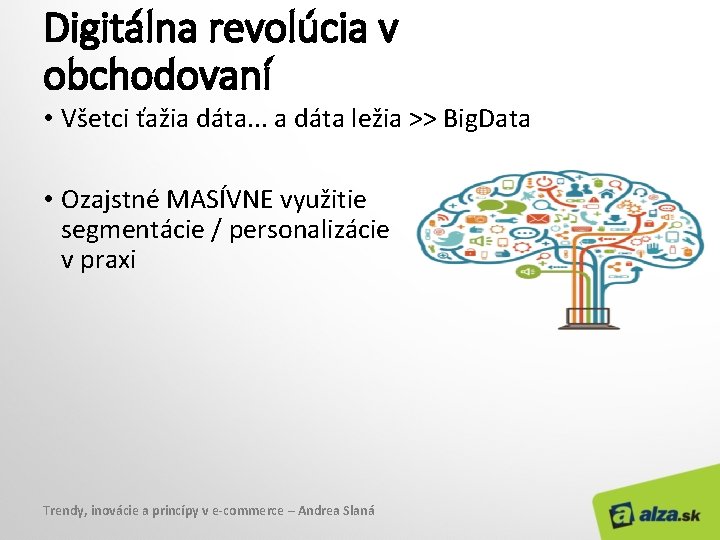 Digitálna revolúcia v obchodovaní

• Všetci ťažia dáta... a dáta ležia >> BigData

• Ozajstné MASÍVNE využitie segmentácie / personalizácie v praxi

Trendy, inovácie a princípy v e-commerce – Andrea Slaná

alza.sk